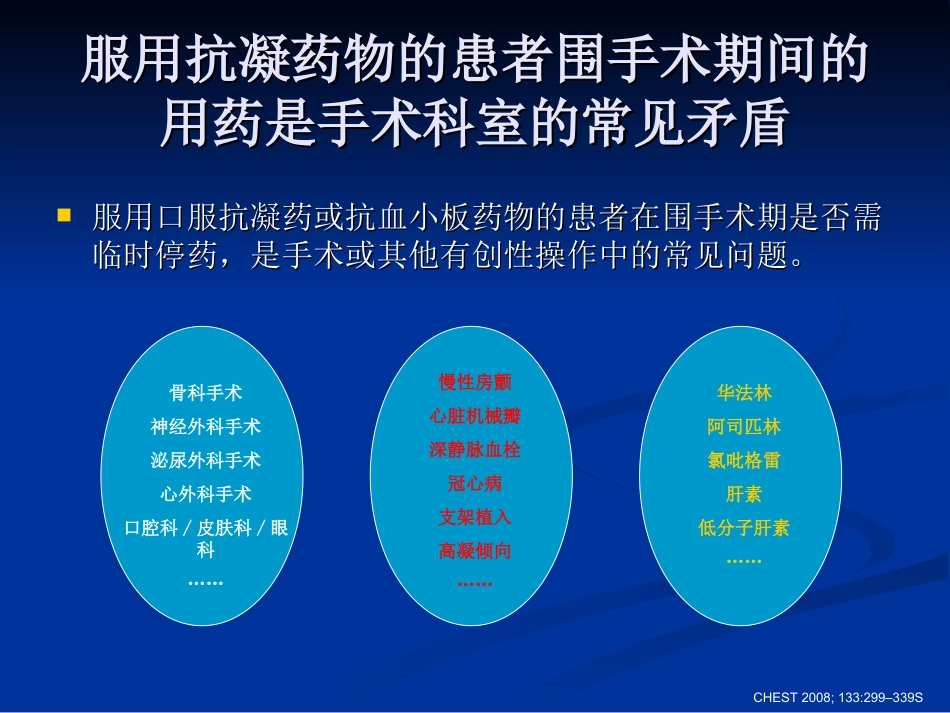 服用抗凝药物的患者围手术期间的用药是手术科室的常见矛盾

服用口服抗凝药或抗血小板药物的患者在围手术期是否需临时停药，是手术或其他有创性操作中的常见问题。

骨科手术
神经外科手术
泌尿外科手术
心外科手术
口腔科／皮肤科／眼科
……

慢性房颤
心脏机械瓣
深静脉血栓
冠心病
支架植入
高凝倾向
……

华法林
阿司匹林
氯吡格雷
肝素
低分子肝素
……

CHEST 2008; 133:299–339S